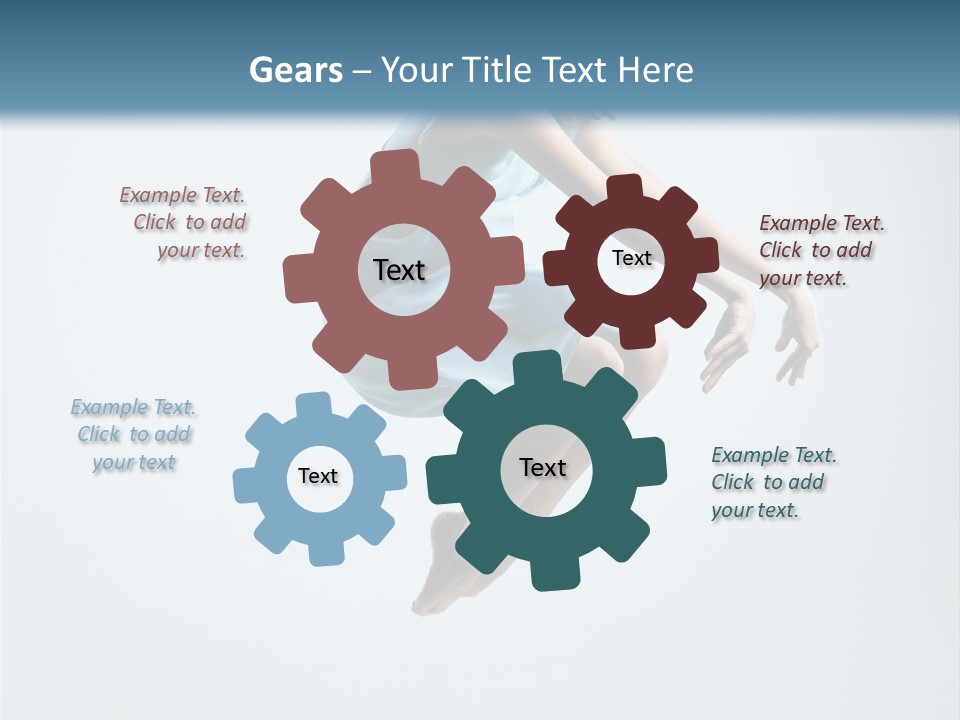 Gears – Your Title Text Here

Example Text. Click to add your text.

Text

Text

Example Text. Click to add your text.

Example Text. Click to add your text

Text

Text

Example Text. Click to add your text.